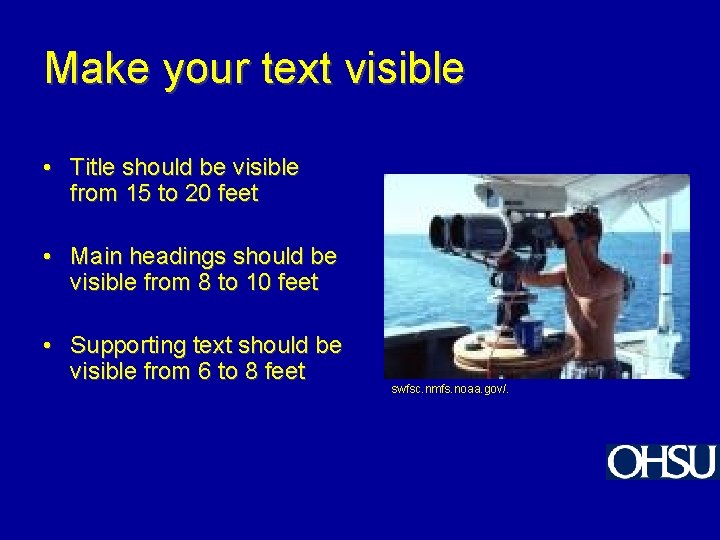 Make your text visible

• Title should be visible from 15 to 20 feet

• Main headings should be visible from 8 to 10 feet

• Supporting text should be visible from 6 to 8 feet

swfsc.nmfs.noaa.gov/.

OHSU